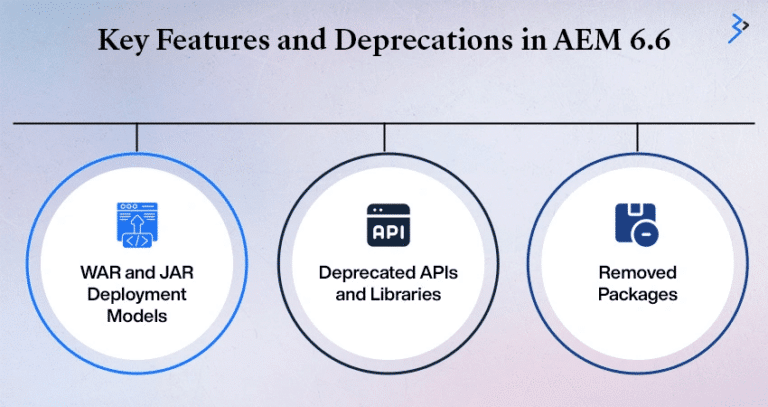 Key Features and Deprecations in AEM 6.6

</>
WAR and JAR Deployment Models

API
Deprecated APIs and Libraries

Removed Packages